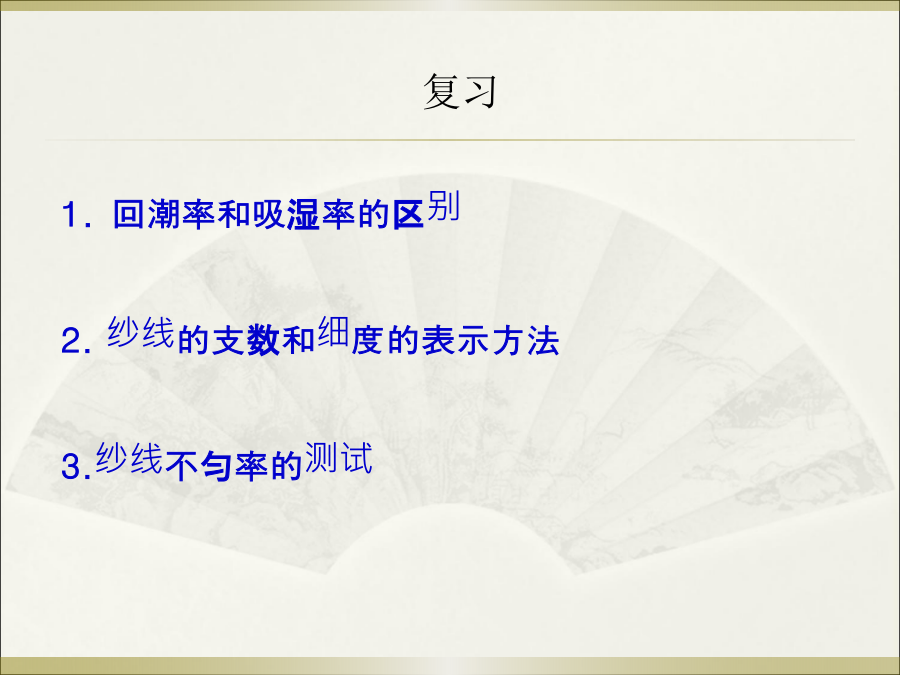 复习

1. 回潮率和吸湿率的区别

2. 纱线的支数和细度的表示方法

3. 纱线不匀率的测试